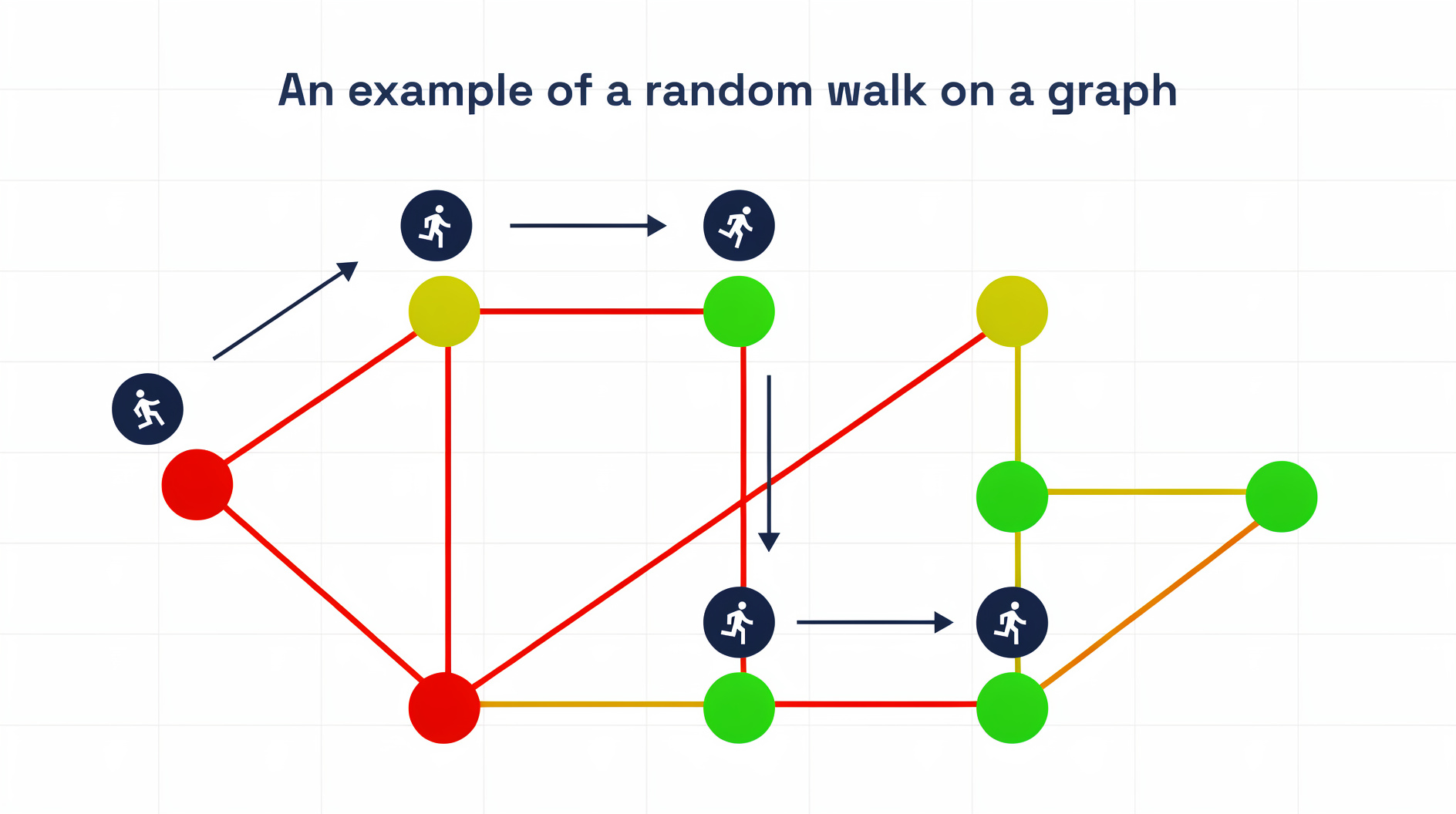 An example of a random walk on a graph